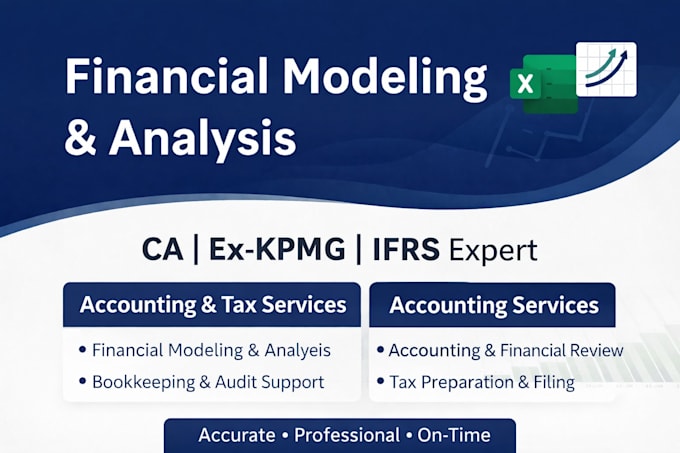 Financial Modeling & Analysis

X

CA | Ex-KPMG | IFRS Expert

Accounting & Tax Services

• Financial Modeling & Analyeis
• Bookkeeping & Audit Support

Accounting Services

• Accounting & Financial Review
• Tax Preparation & Filing

Accurate • Professional • On-Time